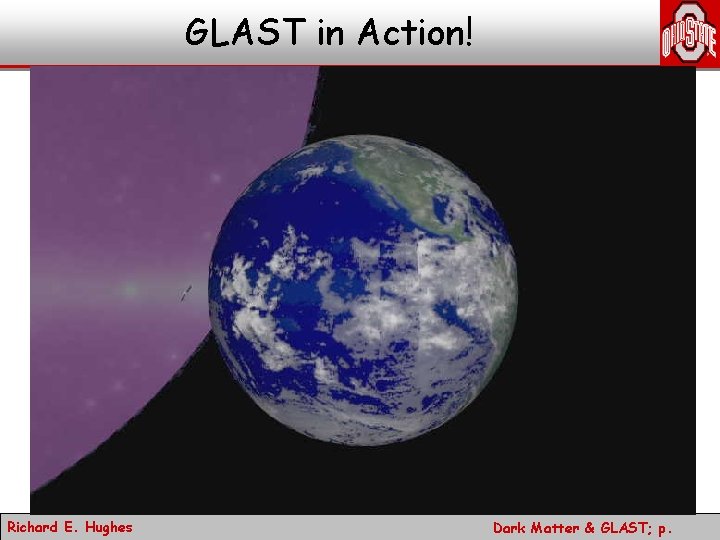 GLAST in Action!

OHIO STATE

Richard E. Hughes

Dark Matter & GLAST; p.